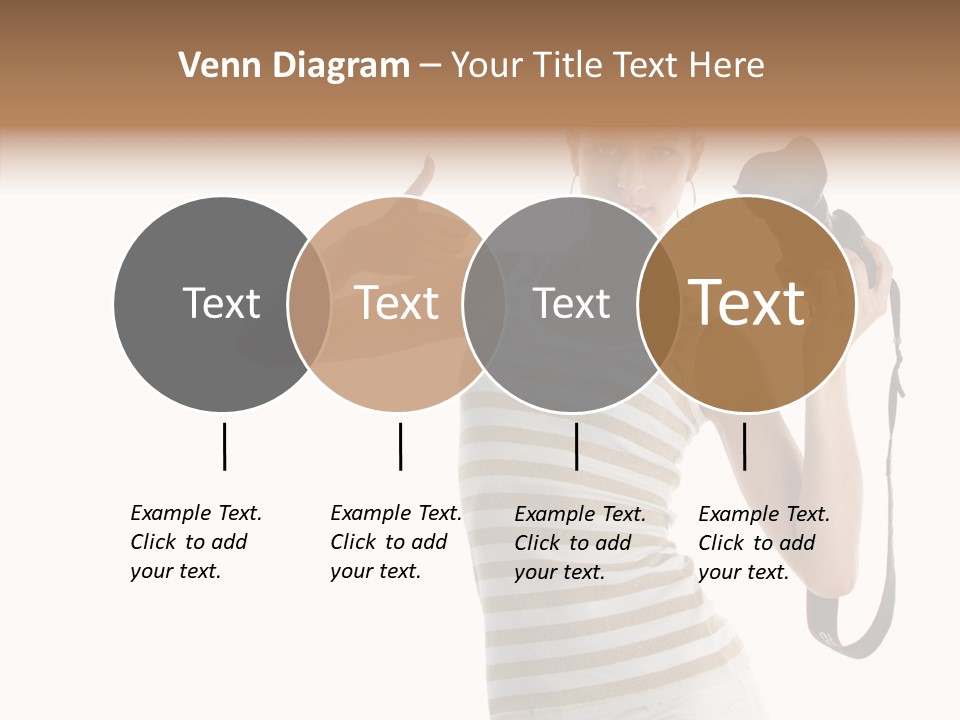 Venn Diagram – Your Title Text Here

Text

Text

Text

Text

Example Text. Click to add your text.

Example Text. Click to add your text.

Example Text. Click to add your text.

Example Text. Click to add your text.